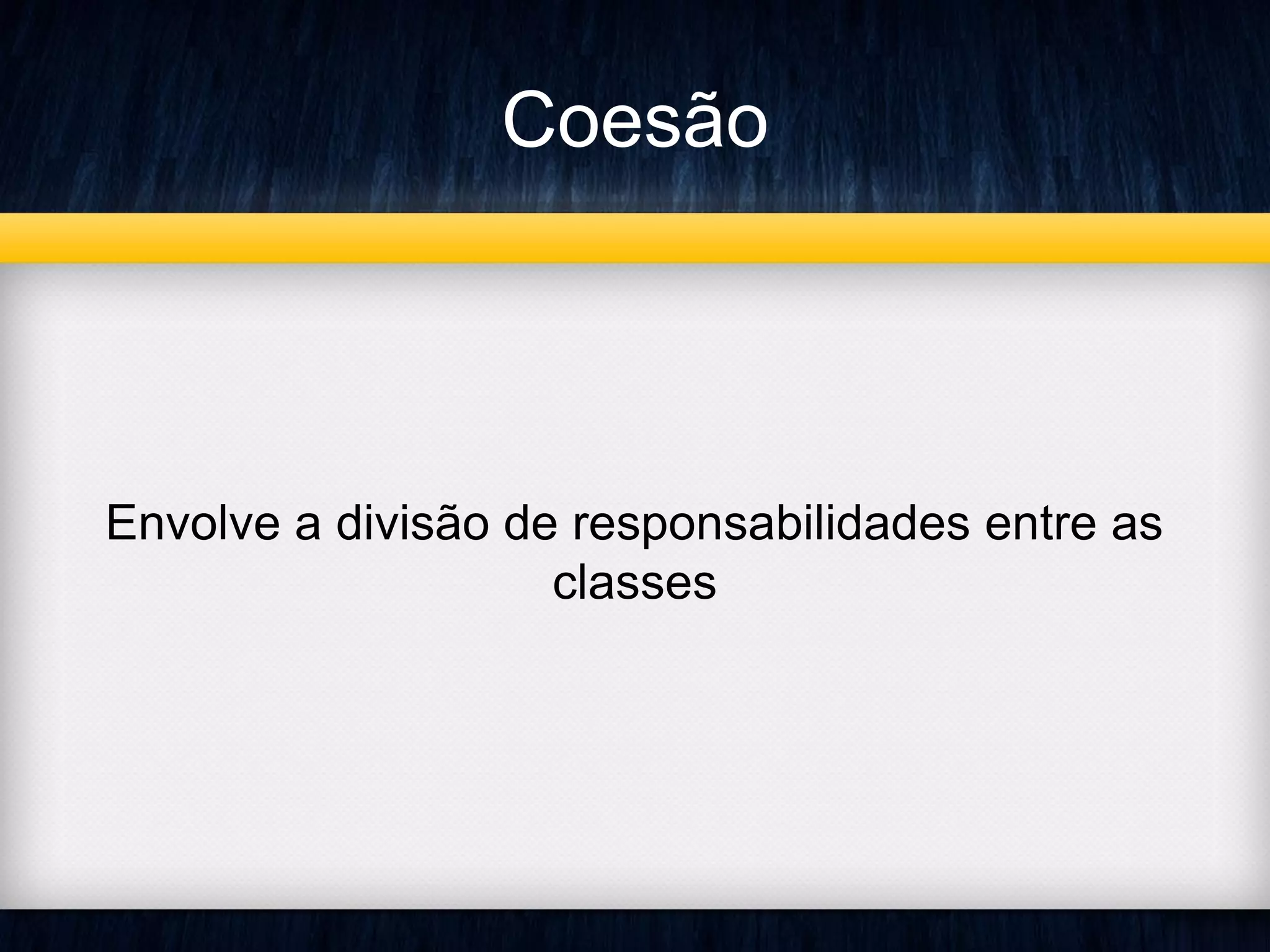 Coesão

Envolve a divisão de responsabilidades entre as classes